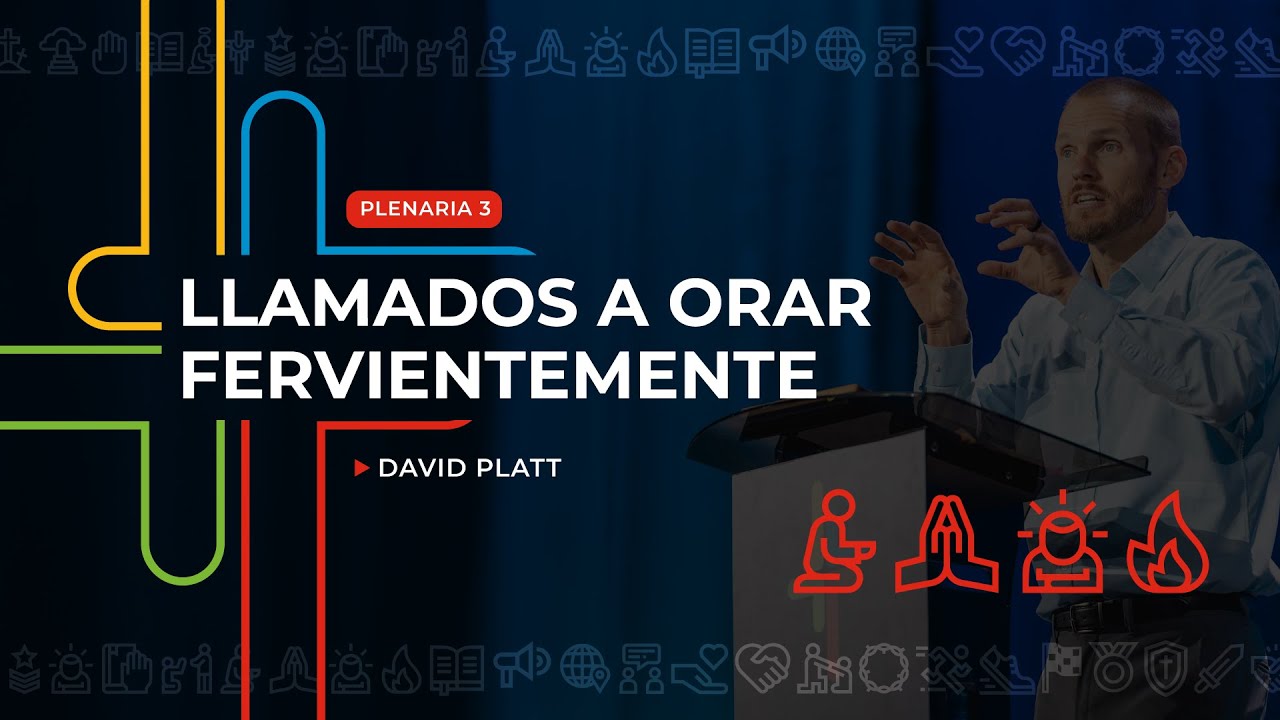 PLENARIA 3

LLAMADOS A ORAR FERVIENTEMENTE

DAVID PLATT